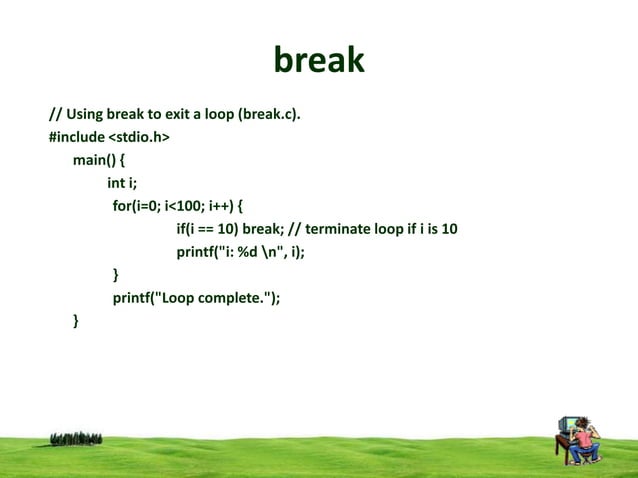 break

// Using break to exit a loop (break.c).
#include <stdio.h>
main() {
int i;
for(i=0; i<100; i++) {
if(i == 10) break; // terminate loop if i is 10
printf("i: %d \n", i);
}
printf("Loop complete.");
}